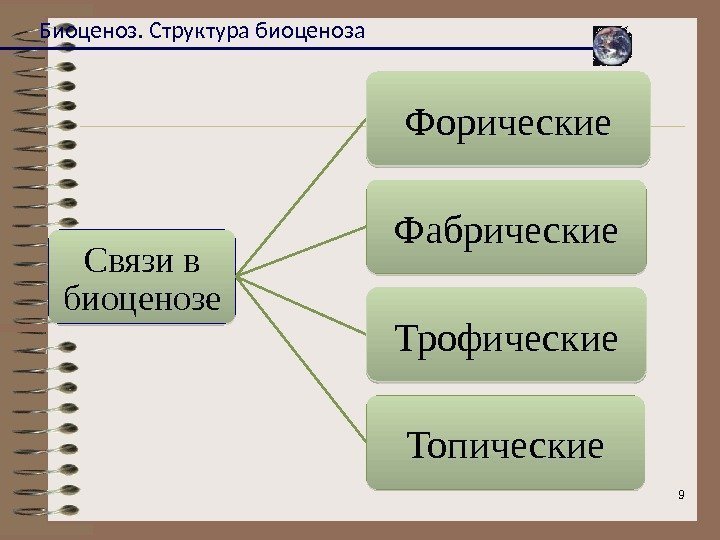 Биоценоз. Структура биоценоза

Связи в биоценозе

Форические

Фабрические

Трофические

Топические

9